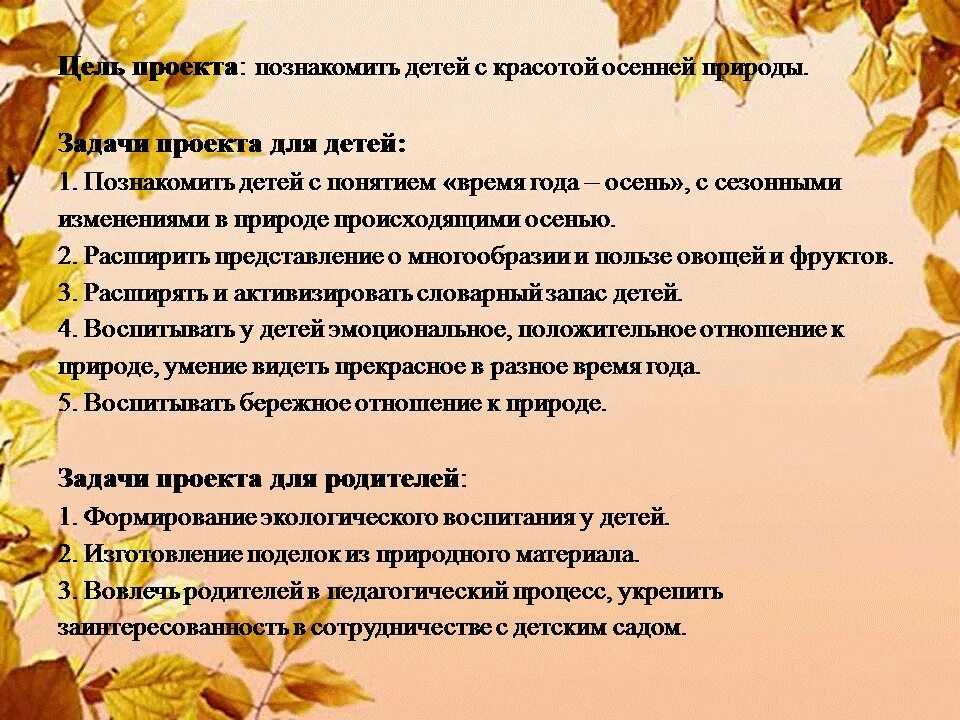 Цель проекта: познакомить детей с красотой осенней природы.

Задачи проекта для детей:
1. Познакомить детей с понятием «время года – осень», с сезонными изменениями в природе происходящими осенью.
2. Расширить представление о многообразии и пользе овощей и фруктов.
3. Расширять и активизировать словарный запас детей.
4. Воспитывать у детей эмоциональное, положительное отношение к природе, умение видеть прекрасное в разное время года.
5. Воспитывать бережное отношение к природе.

Задачи проекта для родителей:
1. Формирование экологического воспитания у детей.
2. Изготовление поделок из природного материала.
3. Вовлечь родителей в педагогический процесс, укрепить заинтересованность в сотрудничестве с детским садом.